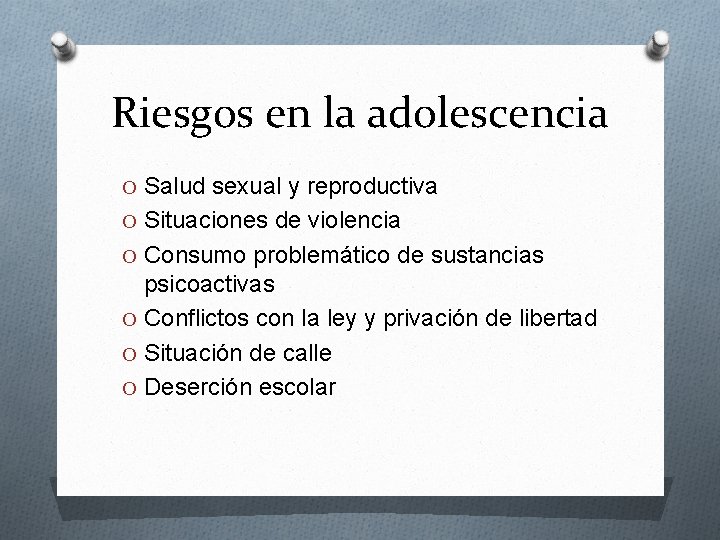 Riesgos en la adolescencia

O Salud sexual y reproductiva
O Situaciones de violencia
O Consumo problemático de sustancias psicoactivas
O Conflictos con la ley y privación de libertad
O Situación de calle
O Deserción escolar